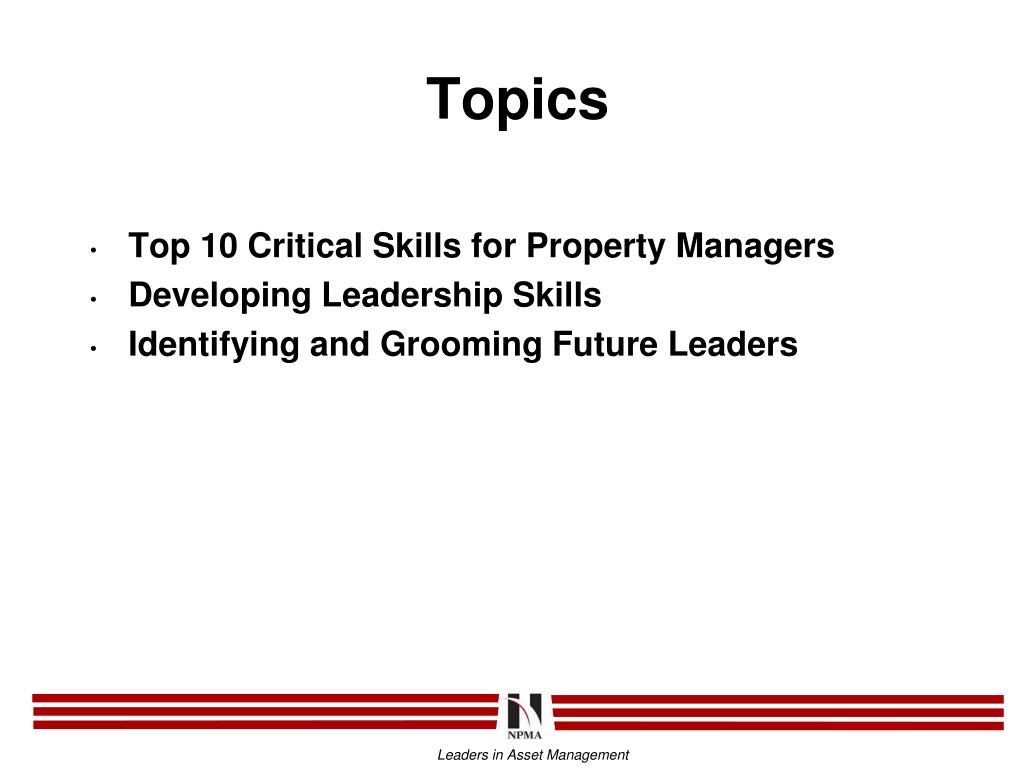 Topics

• Top 10 Critical Skills for Property Managers
• Developing Leadership Skills
• Identifying and Grooming Future Leaders

NPMA

Leaders in Asset Management